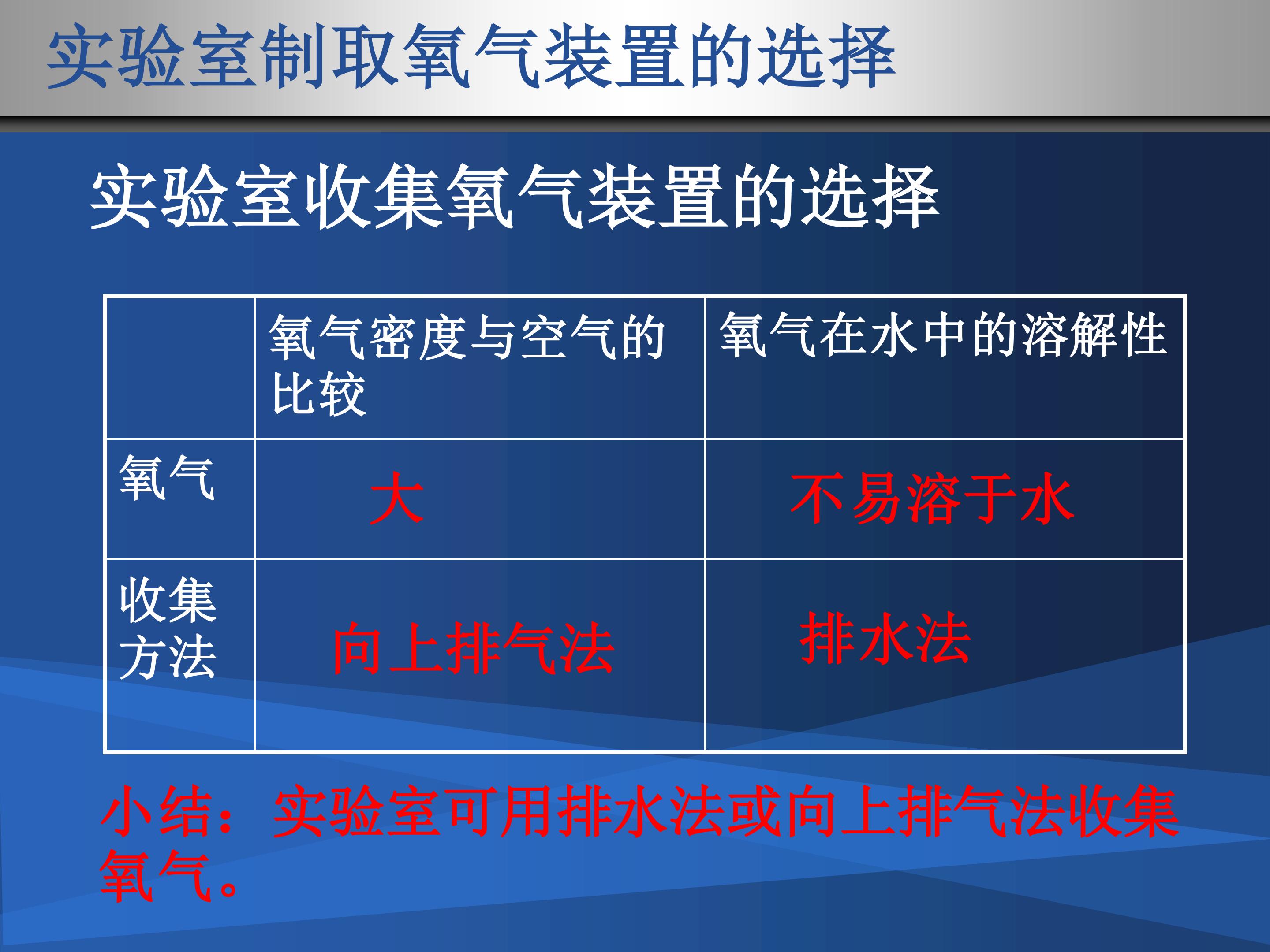 实验室制取氧气装置的选择

实验室收集氧气装置的选择

| | 氧气密度与空气的比较 | 氧气在水中的溶解性 |
|---|---|---|
| 氧气 | 大 | 不易溶于水 |
| 收集方法 | 向上排气法 | 排水法 |

小结：实验室可用排水法或向上排气法收集氧气。